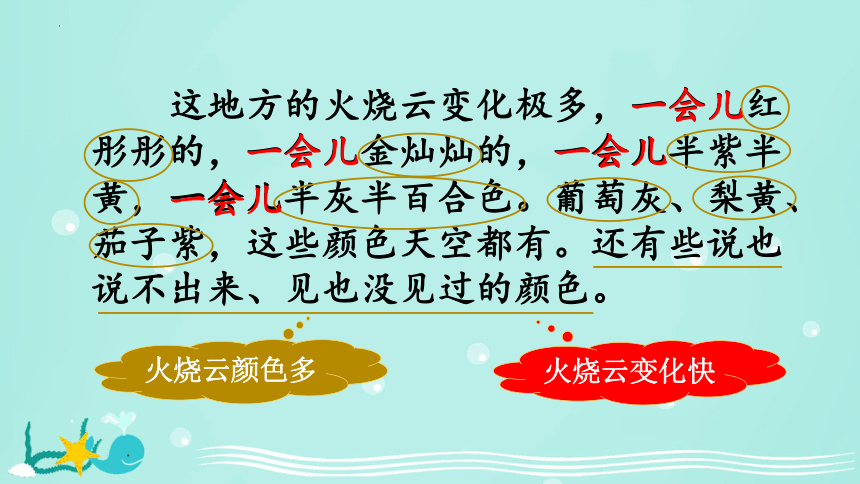 这地方的火烧云变化极多，一会儿红彤彤的，一会儿金灿灿的，一会儿半紫半黄，一会儿半灰半百合色。葡萄灰、梨黄、茄子紫，这些颜色天空都有。还有些说也说不出来、见也没见过的颜色。

火烧云颜色多

火烧云变化快